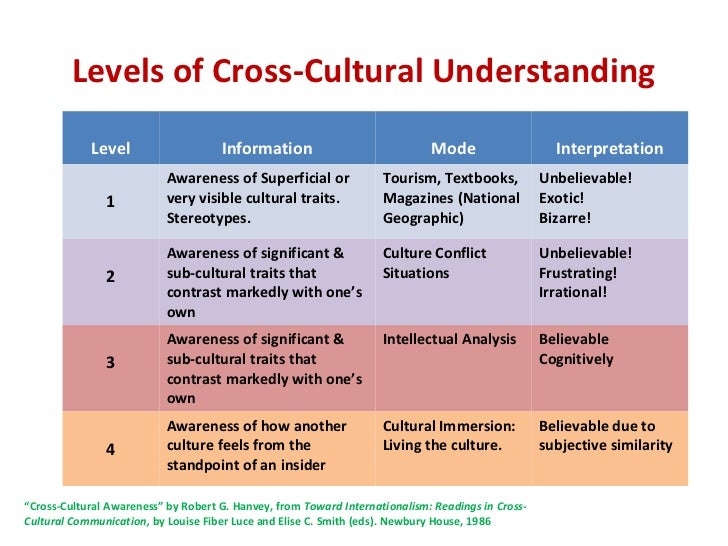 Levels of Cross-Cultural Understanding

| Level | Information | Mode | Interpretation |
|---|---|---|---|
| 1 | Awareness of Superficial or very visible cultural traits. Stereotypes. | Tourism, Textbooks, Magazines (National Geographic) | Unbelievable! Exotic! Bizarre! |
| 2 | Awareness of significant & sub-cultural traits that contrast markedly with one's own | Culture Conflict Situations | Unbelievable! Frustrating! Irrational! |
| 3 | Awareness of significant & sub-cultural traits that contrast markedly with one's own | Intellectual Analysis | Believable Cognitively |
| 4 | Awareness of how another culture feels from the standpoint of an insider | Cultural Immersion: Living the culture. | Believable due to subjective similarity |

"Cross-Cultural Awareness" by Robert G. Hanvey, from Toward Internationalism: Readings in Cross-Cultural Communication, by Louise Fiber Luce and Elise C. Smith (eds). Newbury House, 1986